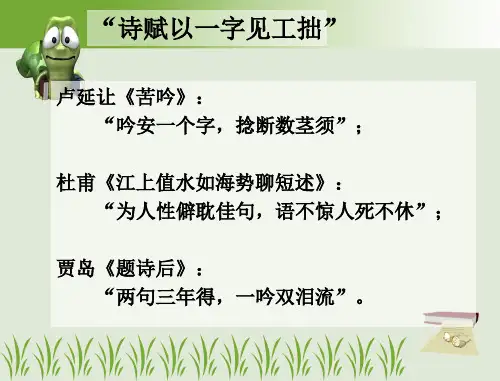 “诗赋以一字见工拙”

卢延让《苦吟》：
“吟安一个字，捻断数茎须”；

杜甫《江上值水如海势聊短述》：
“为人性僻耽佳句，语不惊人死不休”；

贾岛《题诗后》：
“两句三年得，一吟双泪流”。